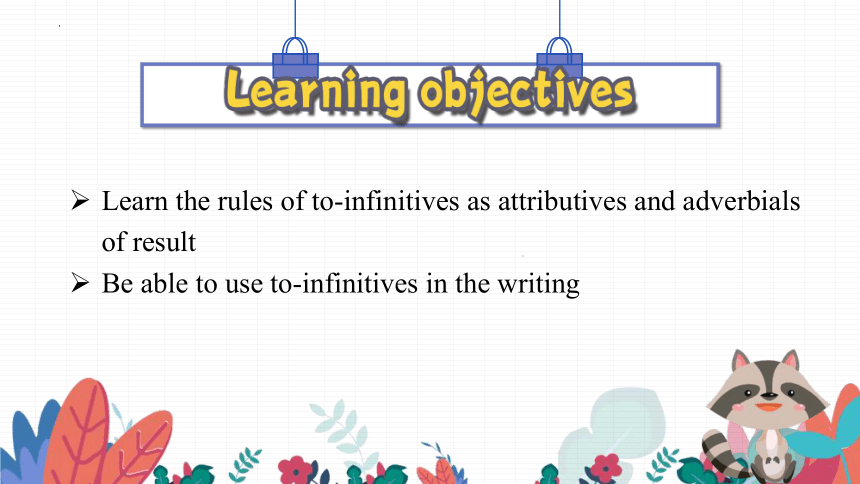 Learning objectives

➢ Learn the rules of to-infinitives as attributives and adverbials of result

➢ Be able to use to-infinitives in the writing